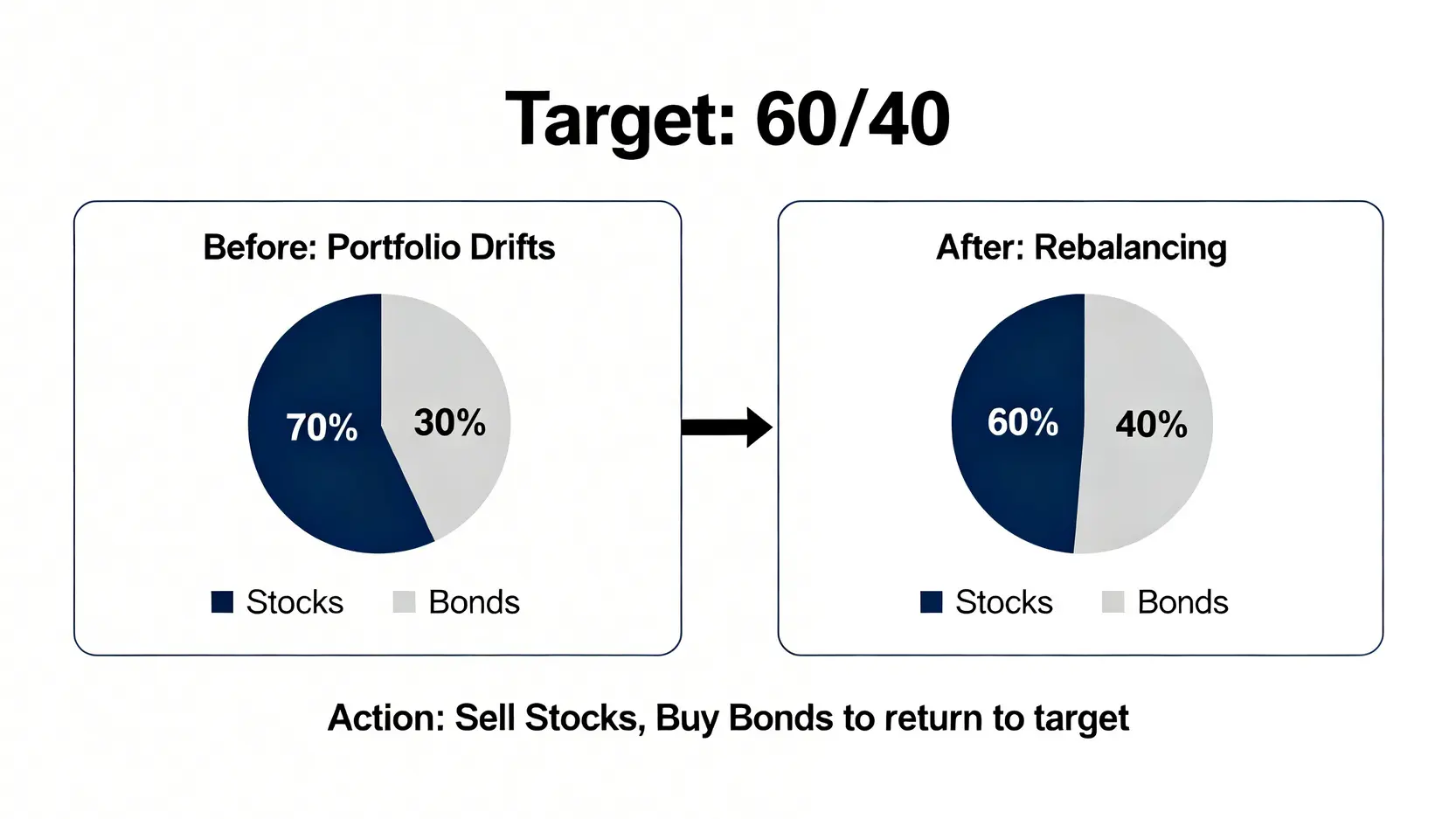 Target: 60/40

Before: Portfolio Drifts

70%
30%

Stocks Bonds

After: Rebalancing

60%
40%

Stocks Bonds

Action: Sell Stocks, Buy Bonds to return to target